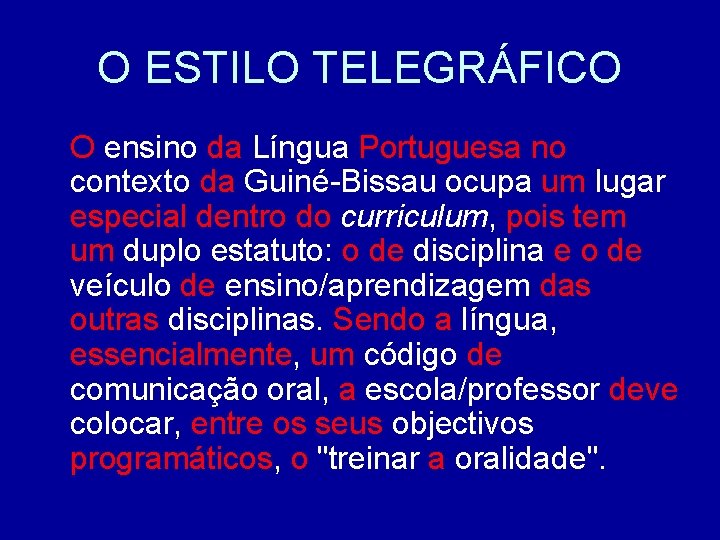 O ESTILO TELEGRÁFICO

O ensino da Língua Portuguesa no contexto da Guiné-Bissau ocupa um lugar especial dentro do curriculum, pois tem um duplo estatuto: o de disciplina e o de veículo de ensino/aprendizagem das outras disciplinas. Sendo a língua, essencialmente, um código de comunicação oral, a escola/professor deve colocar, entre os seus objectivos programáticos, o "treinar a oralidade".